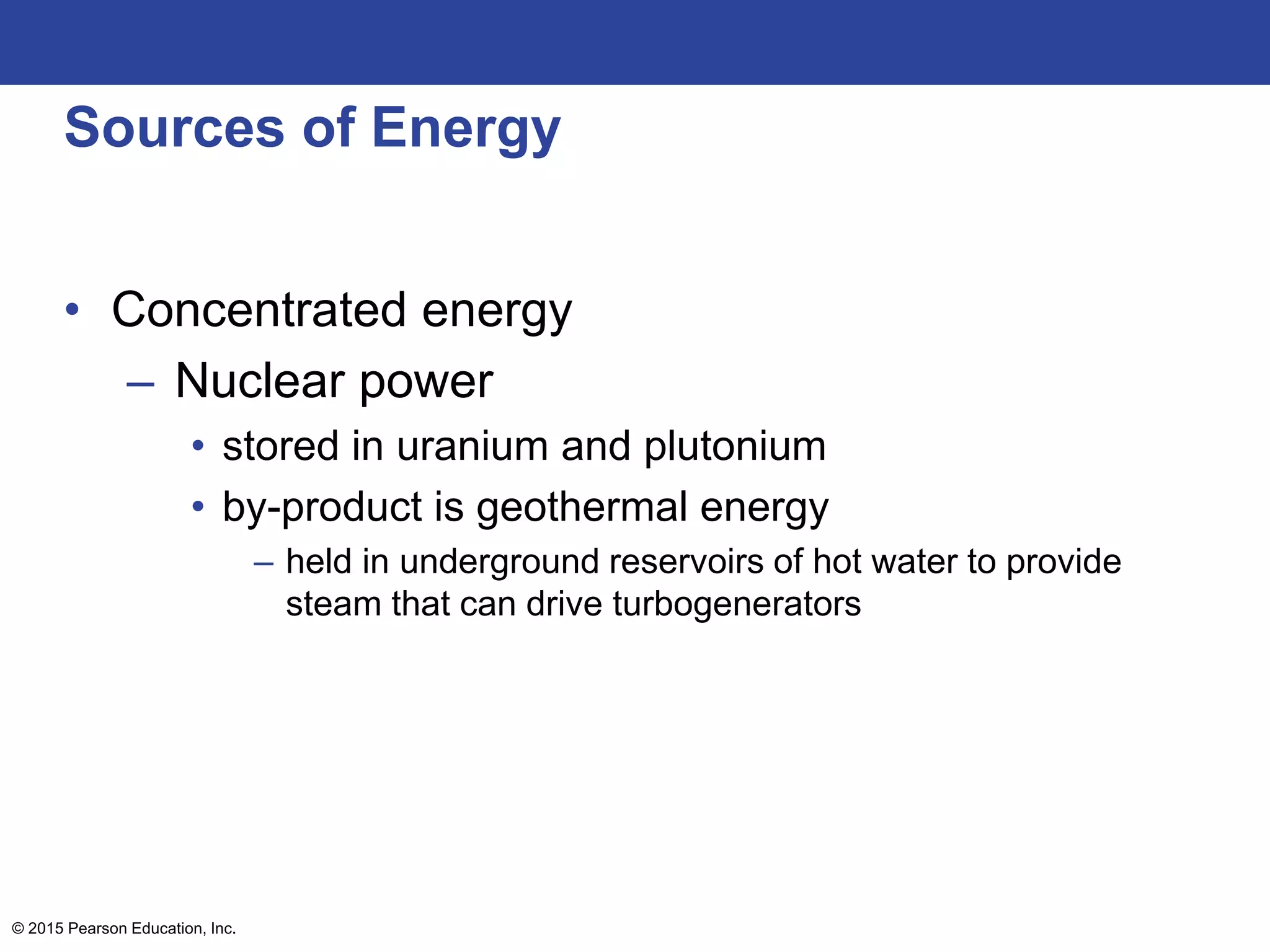 Sources of Energy

• Concentrated energy
– Nuclear power
• stored in uranium and plutonium
• by-product is geothermal energy
– held in underground reservoirs of hot water to provide steam that can drive turbogenerators

© 2015 Pearson Education, Inc.